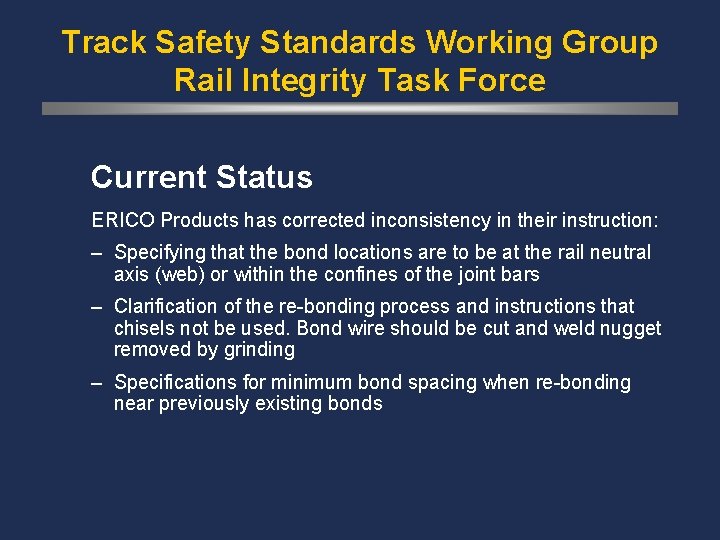 Track Safety Standards Working Group
Rail Integrity Task Force

Current Status

ERICO Products has corrected inconsistency in their instruction:

– Specifying that the bond locations are to be at the rail neutral axis (web) or within the confines of the joint bars

– Clarification of the re-bonding process and instructions that chisels not be used. Bond wire should be cut and weld nugget removed by grinding

– Specifications for minimum bond spacing when re-bonding near previously existing bonds